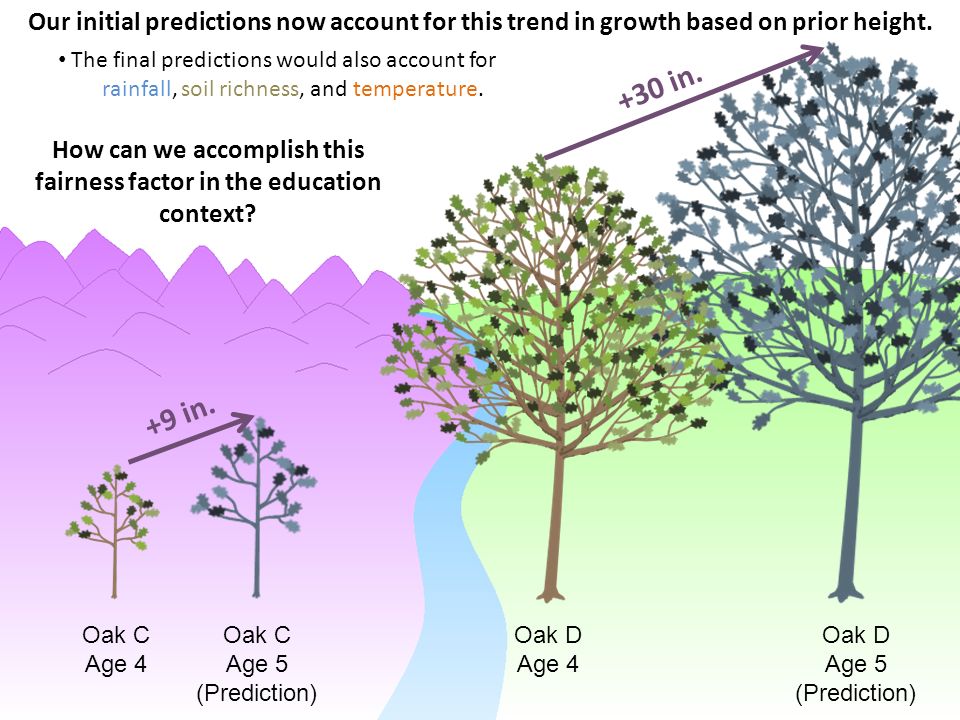 Our initial predictions now account for this trend in growth based on prior height.

• The final predictions would also account for rainfall, soil richness, and temperature.

How can we accomplish this fairness factor in the education context?

+30 in.

+9 in.

Oak C
Age 4

Oak C
Age 5
(Prediction)

Oak D
Age 4

Oak D
Age 5
(Prediction)